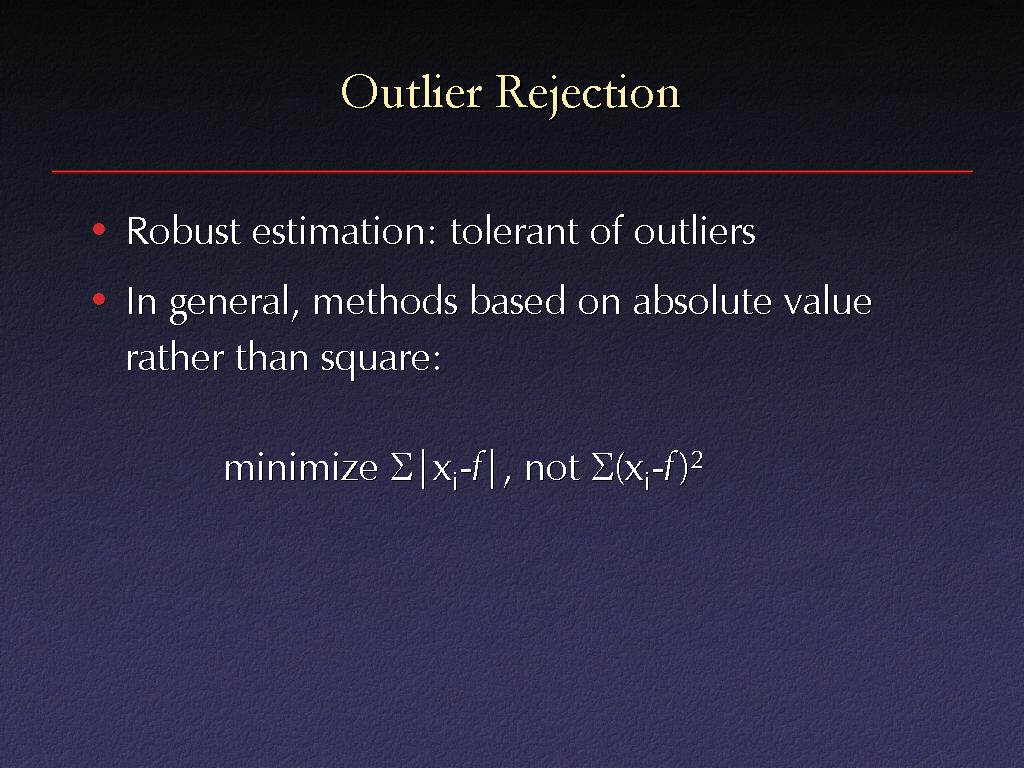 Outlier Rejection

• Robust estimation: tolerant of outliers

• In general, methods based on absolute value rather than square:

minimize $\Sigma|x_i-f|$, not $\Sigma(x_i-f)^2$